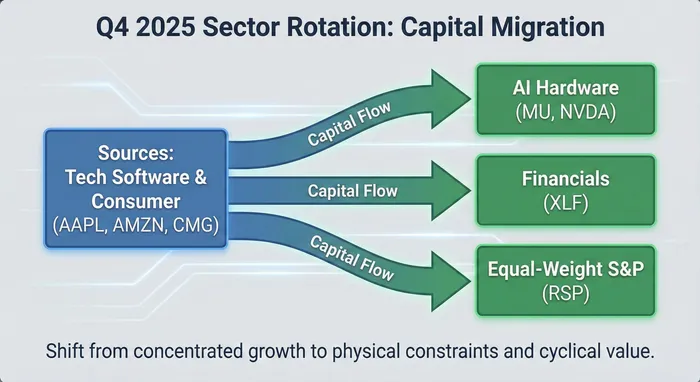 Q4 2025 Sector Rotation: Capital Migration

Sources:
Tech Software &
Consumer
(AAPL, AMZN, CMG)

Capital Flow

Capital Flow

Capital Flow

AI Hardware
(MU, NVDA)

Financials
(XLF)

Equal-Weight S&P
(RSP)

Shift from concentrated growth to physical constraints and cyclical value.